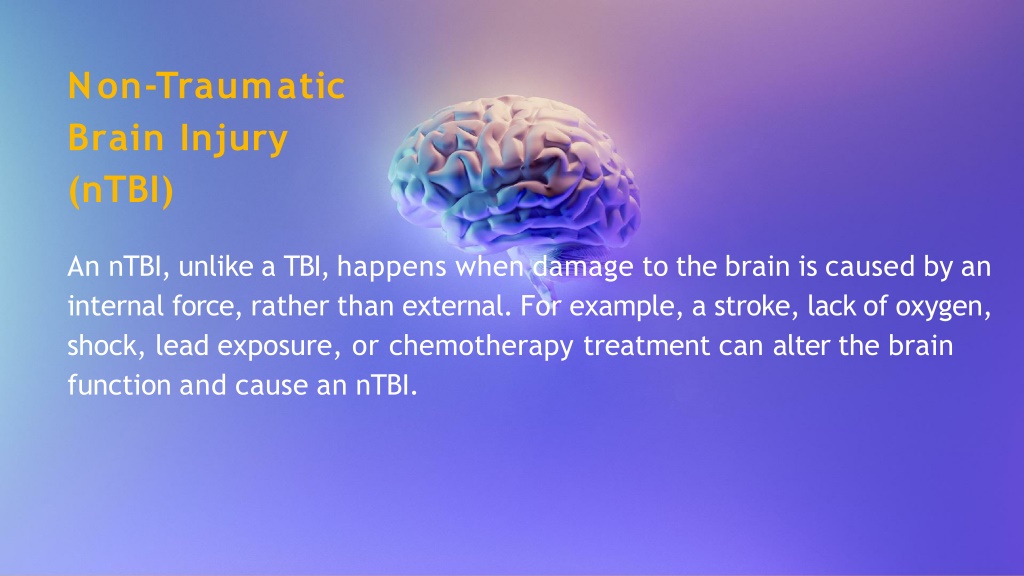 Non-Traumatic Brain Injury (nTBI)

An nTBI, unlike a TBI, happens when damage to the brain is caused by an internal force, rather than external. For example, a stroke, lack of oxygen, shock, lead exposure, or chemotherapy treatment can alter the brain function and cause an nTBI.